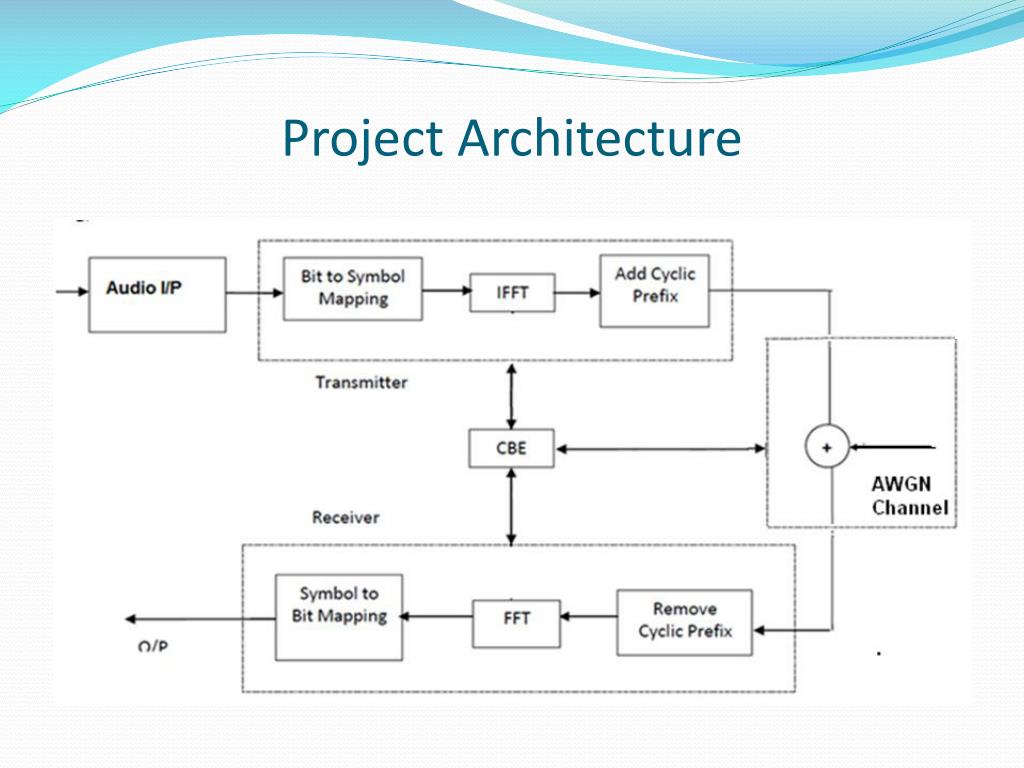 Project Architecture

Audio I/P

Bit to Symbol Mapping

IFFT

Add Cyclic Prefix

Transmitter

CBE

+

AWGN Channel

Receiver

Symbol to Bit Mapping

FFT

Remove Cyclic Prefix

O/P